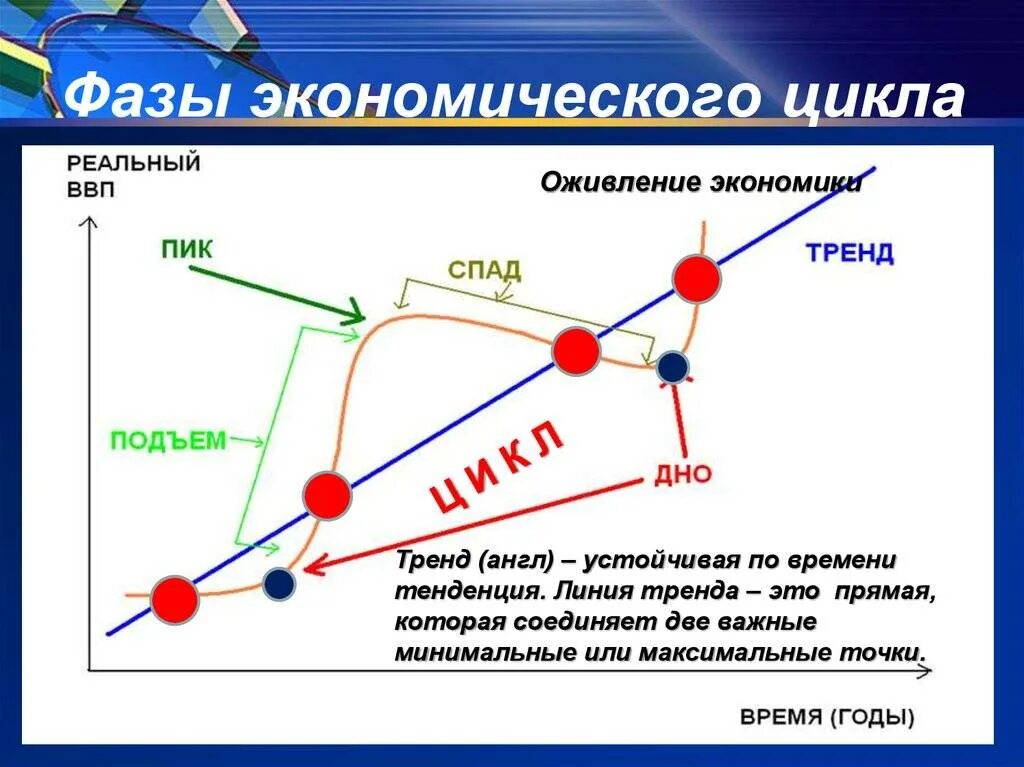 Фазы экономического цикла

РЕАЛЬНЫЙ ВВП

Оживление экономики

ПИК

СПАД

ТРЕНД

ПОДЪЕМ

ЦИКЛ

ДНО

Тренд (англ) – устойчивая по времени тенденция. Линия тренда – это прямая, которая соединяет две важные минимальные или максимальные точки.

ВРЕМЯ (ГОДЫ)